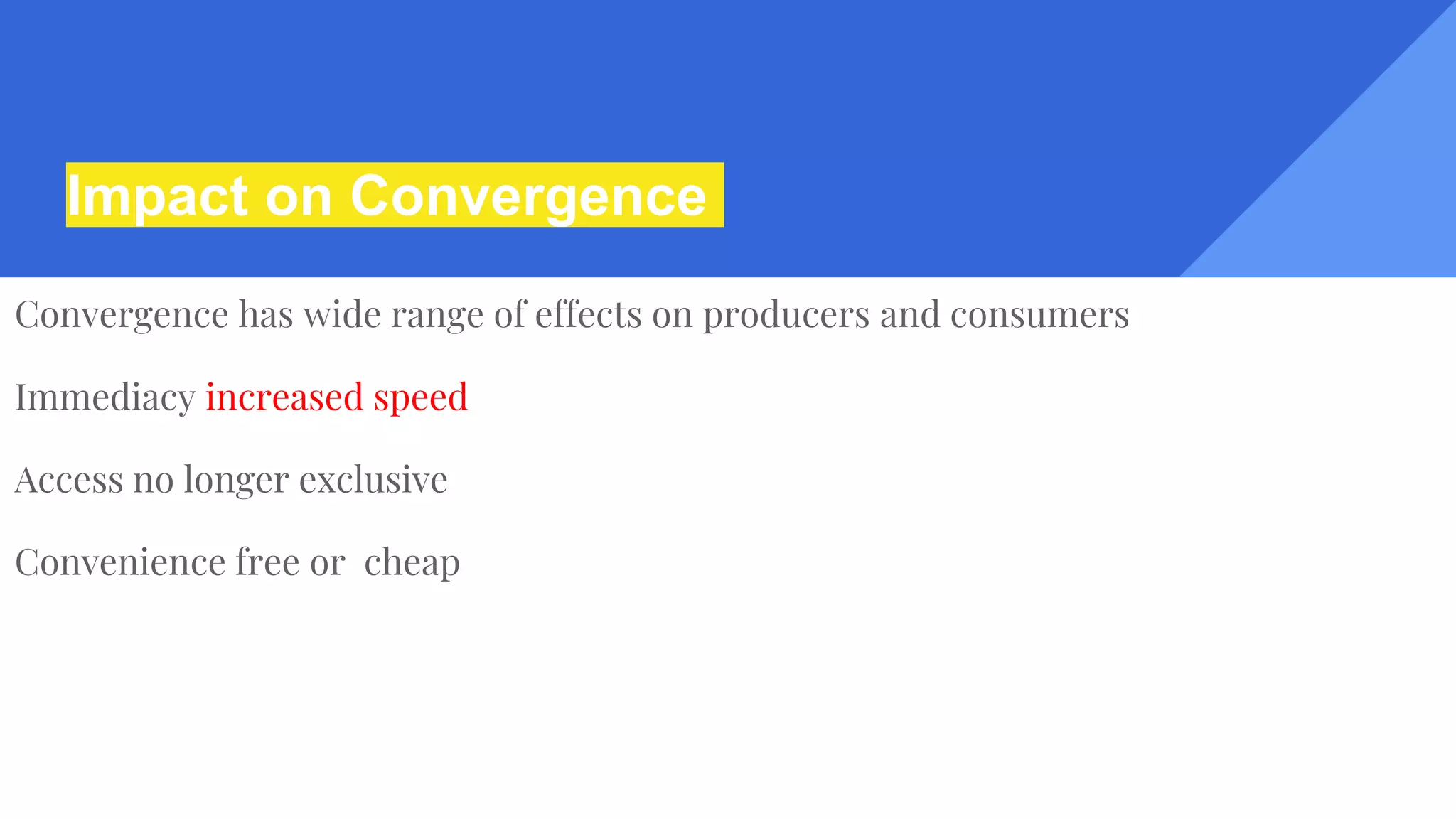 Impact on Convergence

Convergence has wide range of effects on producers and consumers

Immediacy increased speed

Access no longer exclusive

Convenience free or  cheap